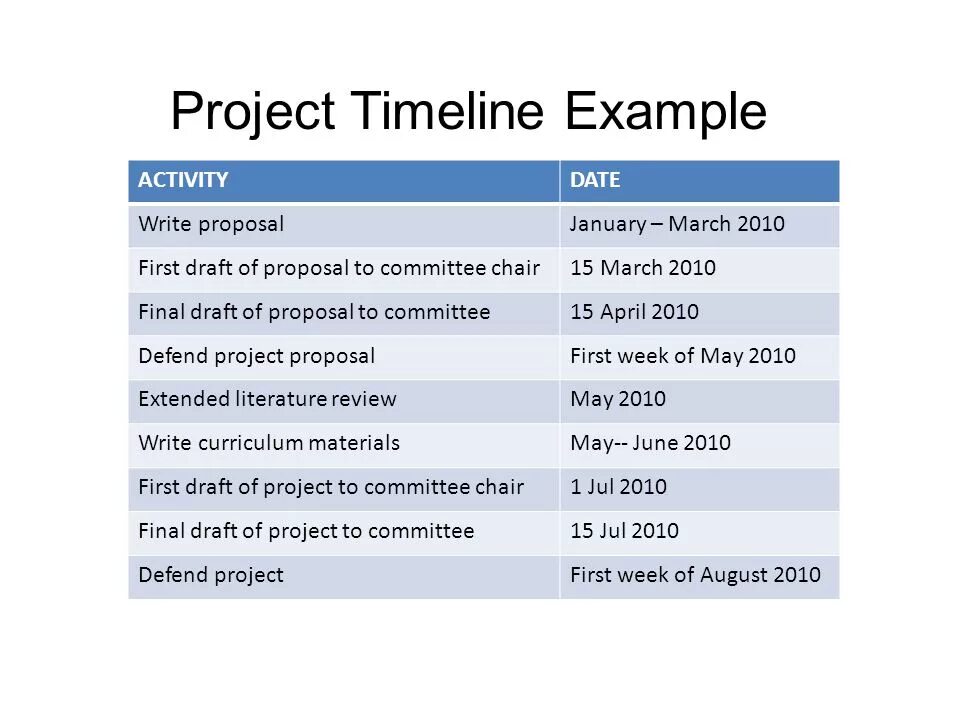 Project Timeline Example

| ACTIVITY | DATE |
|---|---|
| Write proposal | January – March 2010 |
| First draft of proposal to committee chair | 15 March 2010 |
| Final draft of proposal to committee | 15 April 2010 |
| Defend project proposal | First week of May 2010 |
| Extended literature review | May 2010 |
| Write curriculum materials | May-- June 2010 |
| First draft of project to committee chair | 1 Jul 2010 |
| Final draft of project to committee | 15 Jul 2010 |
| Defend project | First week of August 2010 |